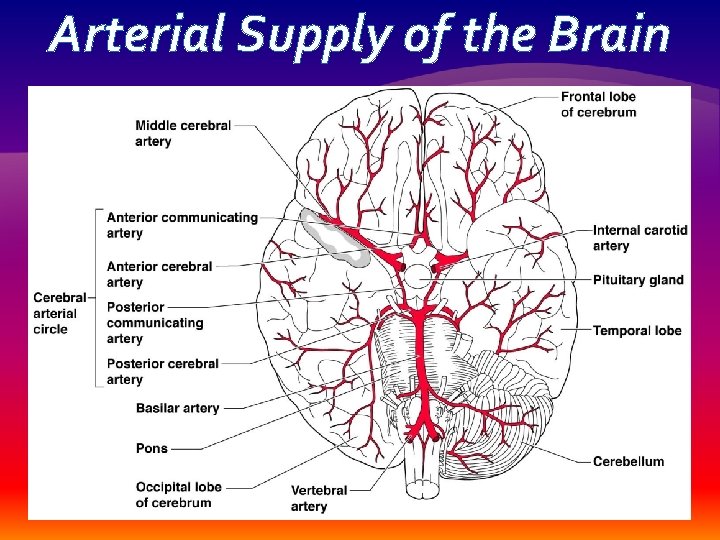 Arterial Supply of the Brain

Middle cerebral artery

Cerebral arterial circle

Anterior communicating artery

Anterior cerebral artery

Posterior communicating artery

Posterior cerebral artery

Basilar artery

Pons

Occipital lobe of cerebrum

Vertebral artery

Frontal lobe of cerebrum

Internal carotid artery

Pituitary gland

Temporal lobe

Cerebellum